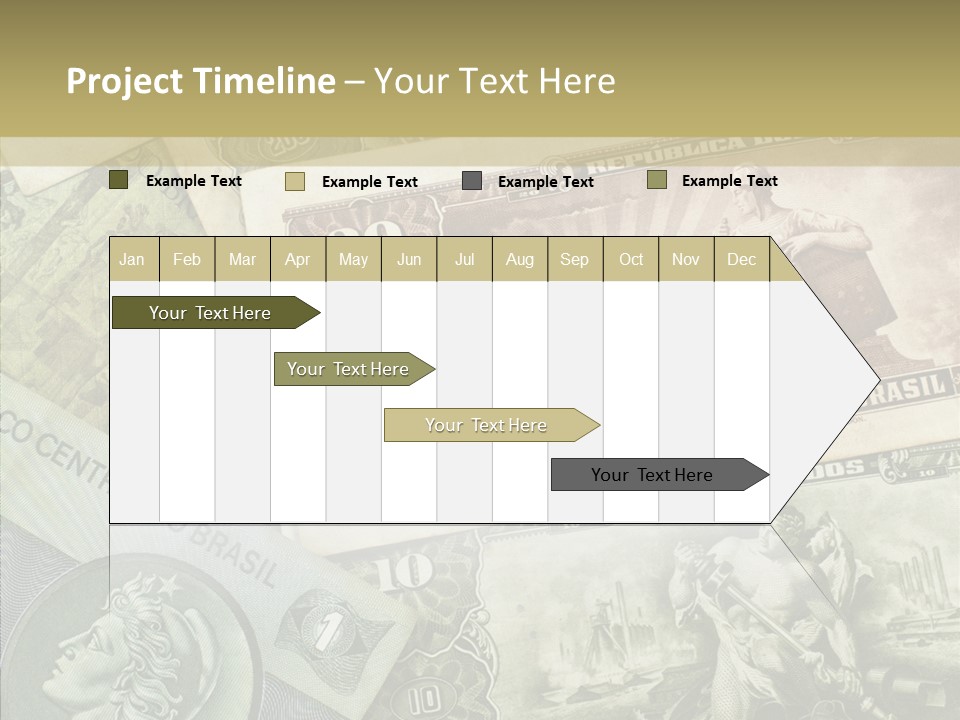 Project Timeline – Your Text Here

Example Text
Example Text
Example Text
Example Text

| Jan | Feb | Mar | Apr | May | Jun | Jul | Aug | Sep | Oct | Nov | Dec |
|---|---|---|---|---|---|---|---|---|---|---|---|

Your Text Here
Your Text Here
Your Text Here
Your Text Here